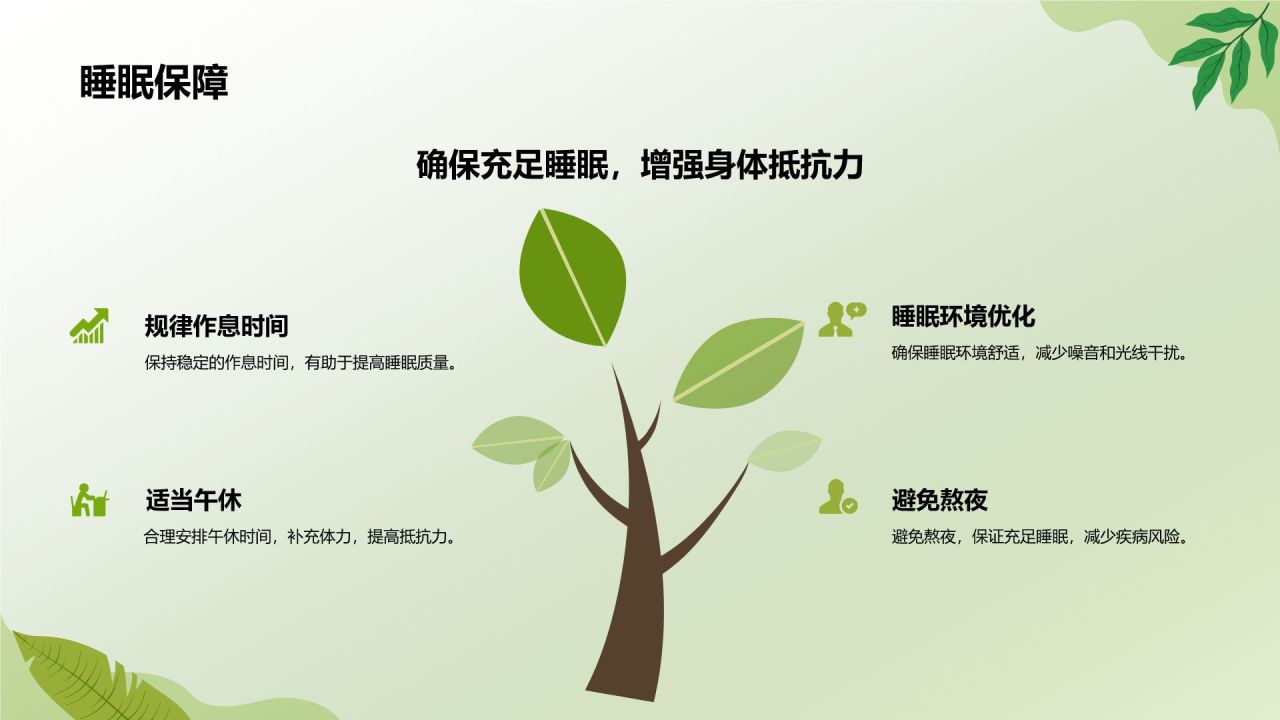 睡眠保障

确保充足睡眠，增强身体抵抗力

规律作息时间
保持稳定的作息时间，有助于提高睡眠质量。

适当午休
合理安排午休时间，补充体力，提高抵抗力。

睡眠环境优化
确保睡眠环境舒适，减少噪音和光线干扰。

避免熬夜
避免熬夜，保证充足睡眠，减少疾病风险。